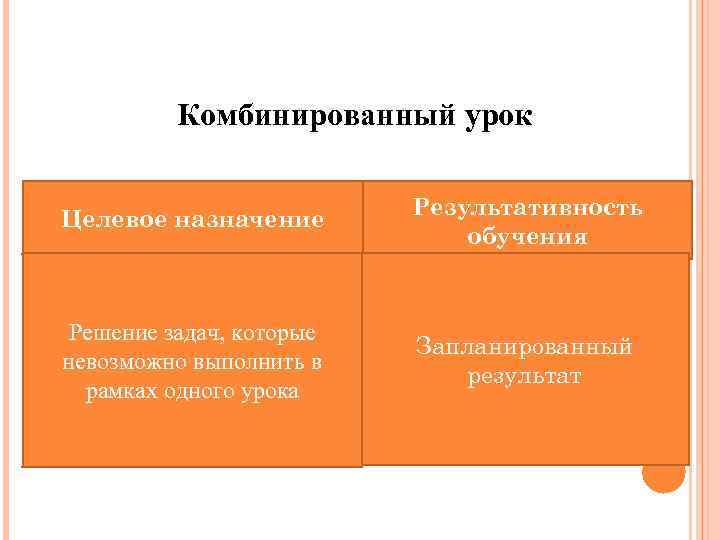 Комбинированный урок

| Целевое назначение | Результативность обучения |
|---|---|
| Решение задач, которые невозможно выполнить в рамках одного урока | Запланированный результат |